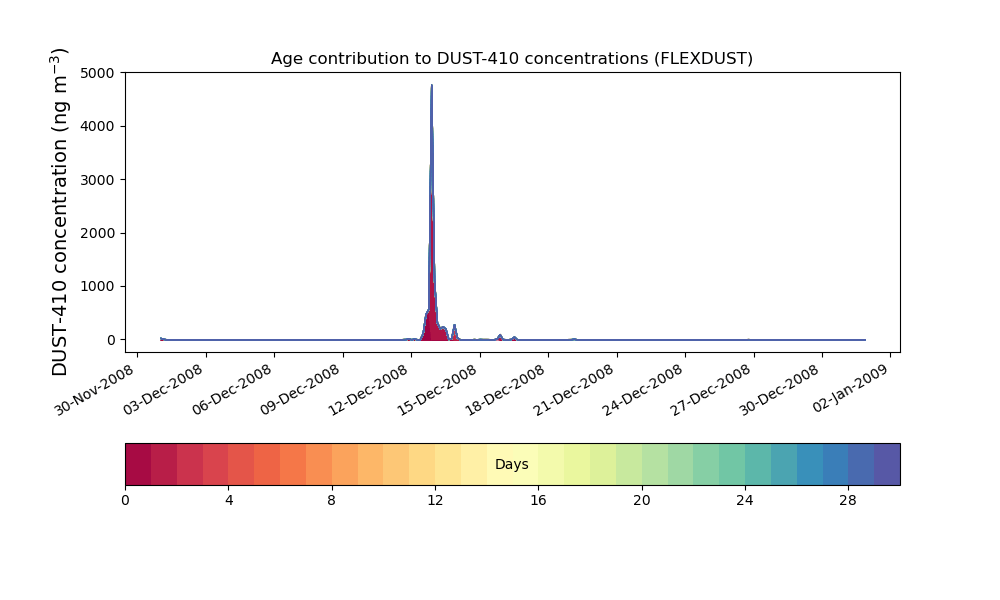 Age contribution to DUST-410 concentrations (FLEXDUST)

DUST-410 concentration (ng m$^{-3}$)

5000
4000
3000
2000
1000
0

30-Nov-2008
03-Dec-2008
06-Dec-2008
09-Dec-2008
12-Dec-2008
15-Dec-2008
18-Dec-2008
21-Dec-2008
24-Dec-2008
27-Dec-2008
30-Dec-2008
02-Jan-2009

Days

0
4
8
12
16
20
24
28